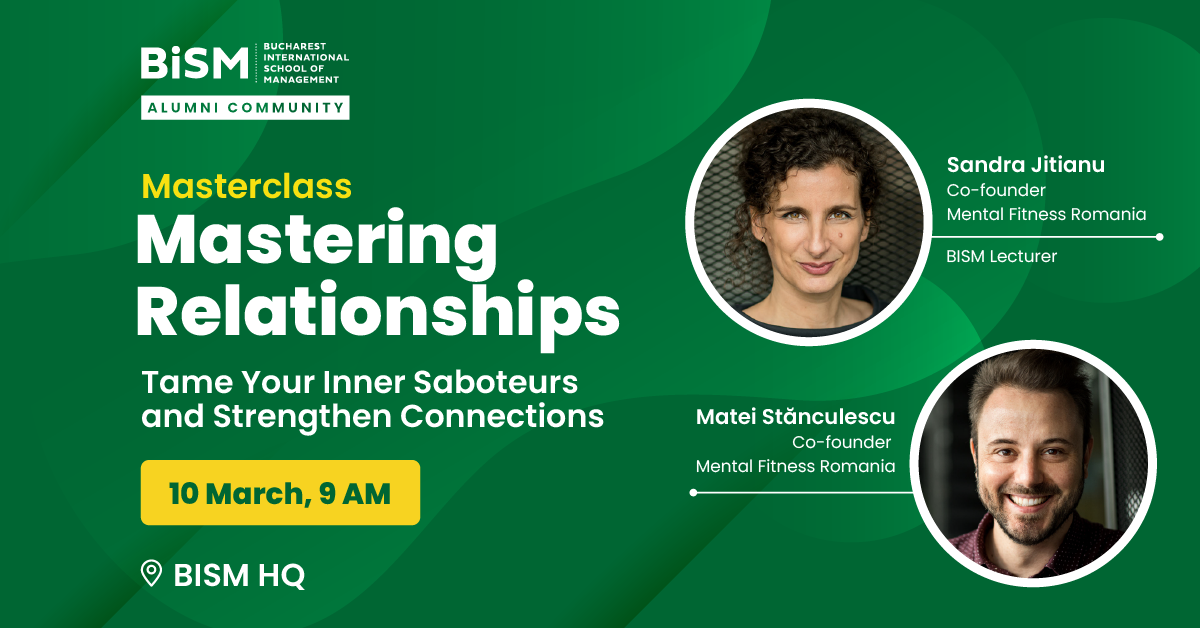 BiSM BUCHAREST INTERNATIONAL SCHOOL OF MANAGEMENT

ALUMNI COMMUNITY

Masterclass

Mastering Relationships

Tame Your Inner Saboteurs and Strengthen Connections

10 March, 9 AM

BISM HQ

Sandra Jitianu
Co-founder
Mental Fitness Romania

BISM Lecturer

Matei Stănculescu
Co-founder
Mental Fitness Romania